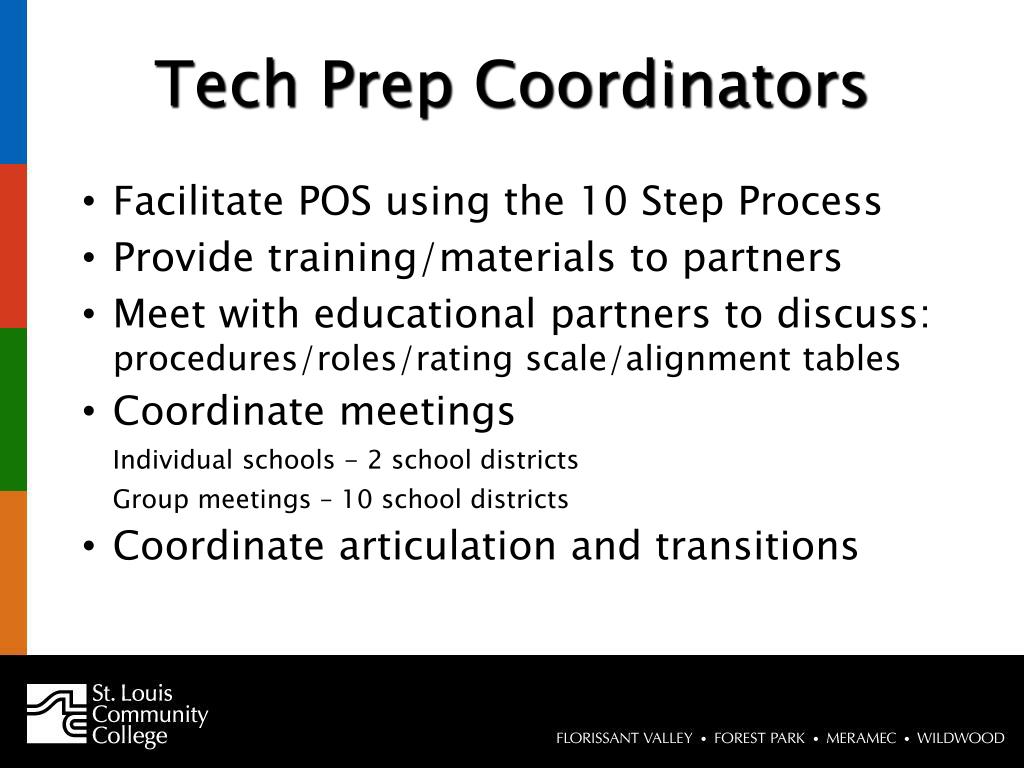 Tech Prep Coordinators

• Facilitate POS using the 10 Step Process
• Provide training/materials to partners
• Meet with educational partners to discuss: procedures/roles/rating scale/alignment tables
• Coordinate meetings
Individual schools - 2 school districts
Group meetings – 10 school districts
• Coordinate articulation and transitions

St. Louis Community College

FLORISSANT VALLEY • FOREST PARK • MERAMEC • WILDWOOD